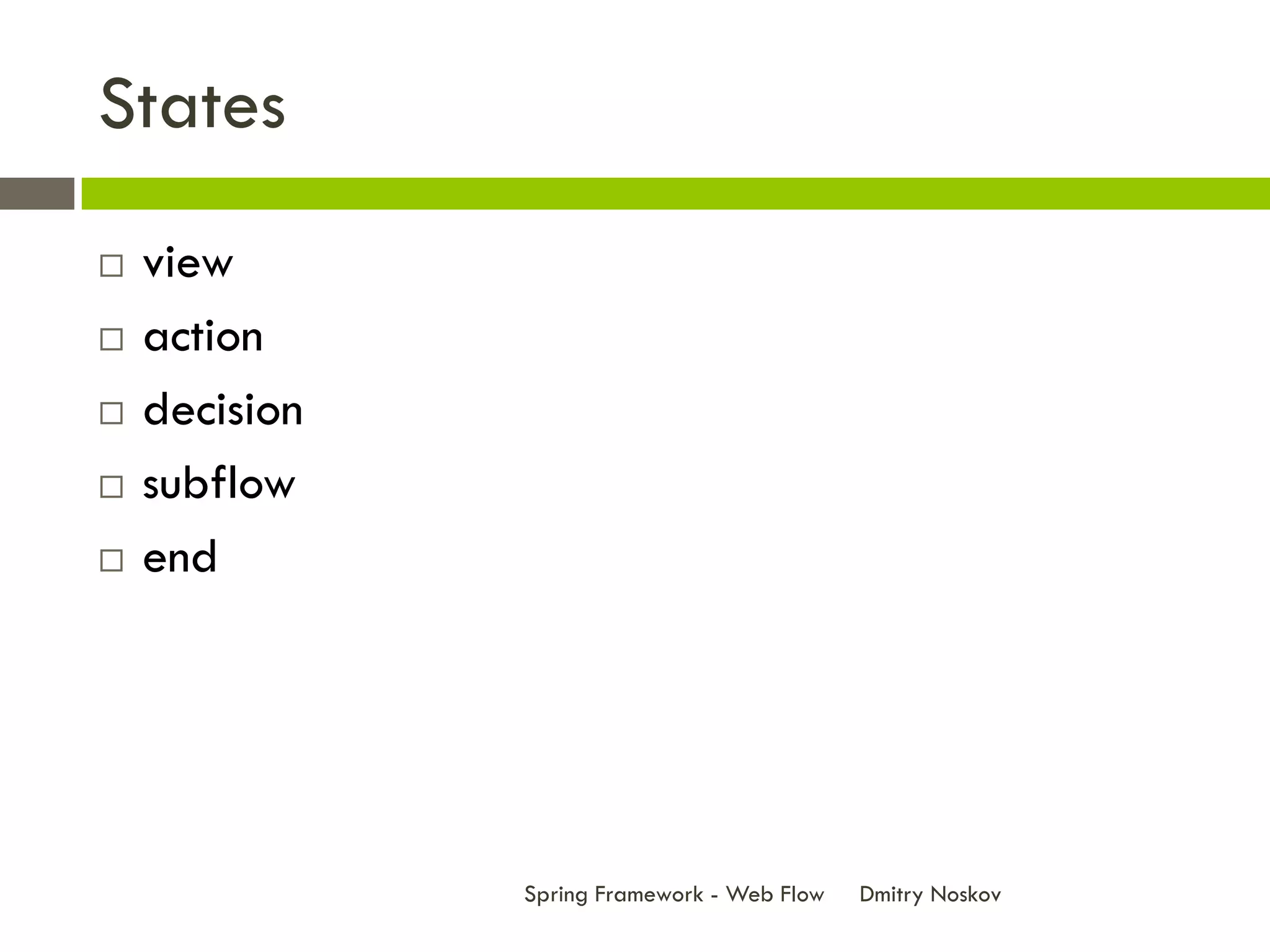 States

□ view
□ action
□ decision
□ subflow
□ end

Spring Framework - Web Flow Dmitry Noskov